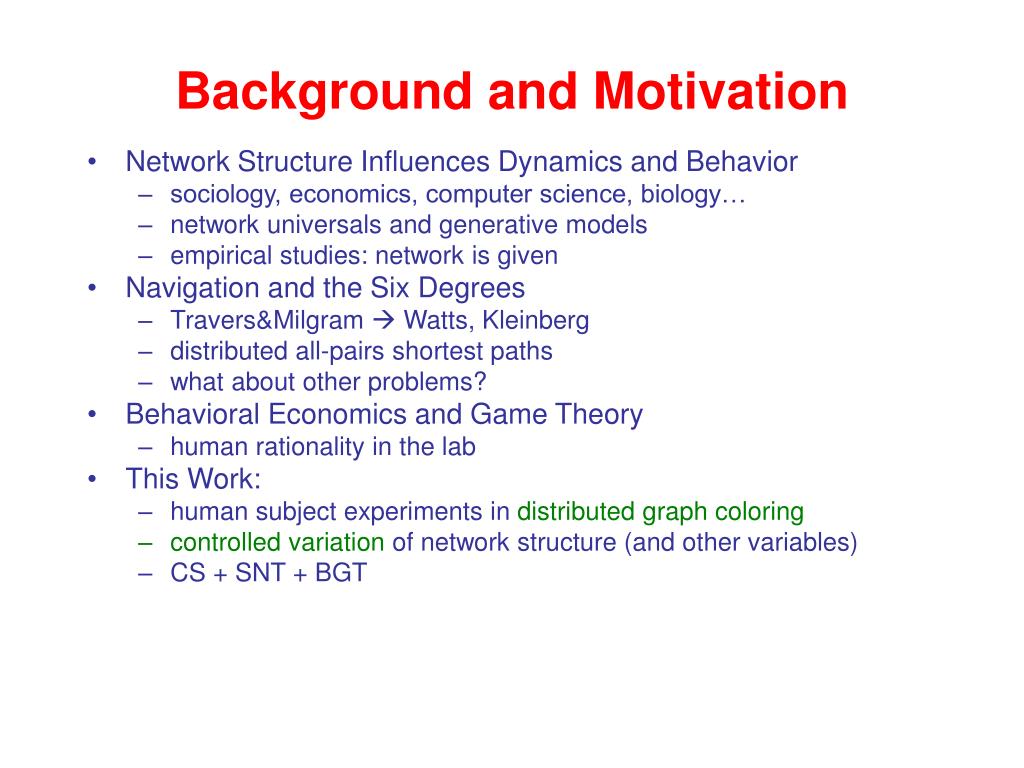 Background and Motivation

• Network Structure Influences Dynamics and Behavior
– sociology, economics, computer science, biology…
– network universals and generative models
– empirical studies: network is given
• Navigation and the Six Degrees
– Travers&Milgram → Watts, Kleinberg
– distributed all-pairs shortest paths
– what about other problems?
• Behavioral Economics and Game Theory
– human rationality in the lab
• This Work:
– human subject experiments in distributed graph coloring
– controlled variation of network structure (and other variables)
– CS + SNT + BGT